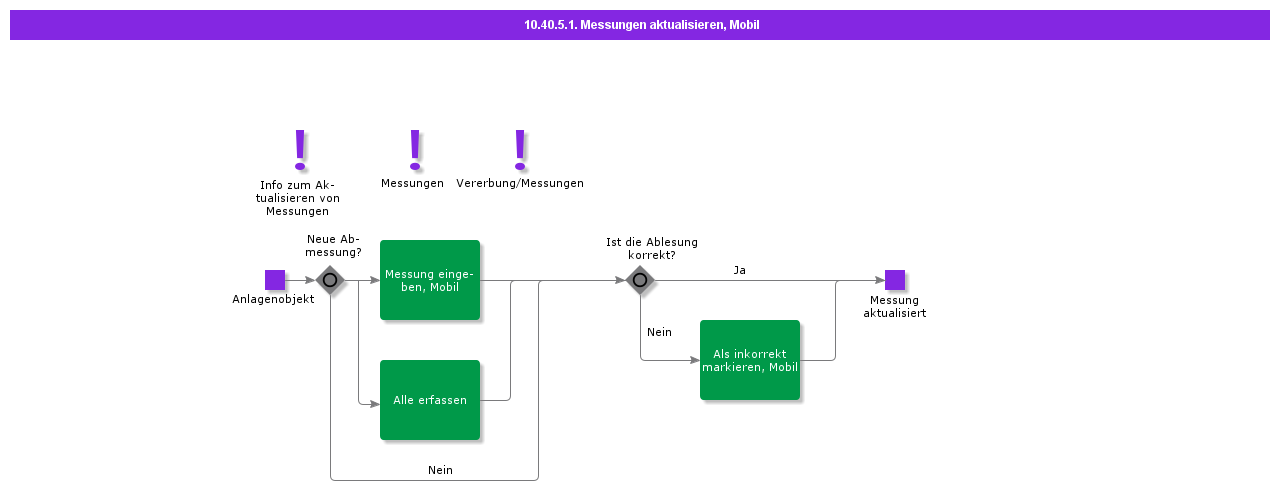 10.40.5.1. Messungen aktualisieren, Mobil

Info zum Aktualisieren von Messungen

Messungen

Vererbung/Messungen

Anlagenobjekt

Neue Abmessung?

Messung eingeben, Mobil

Alle erfassen

Nein

Ist die Ablesung korrekt?

Ja

Nein

Als inkorrekt markieren, Mobil

Messung aktualisiert